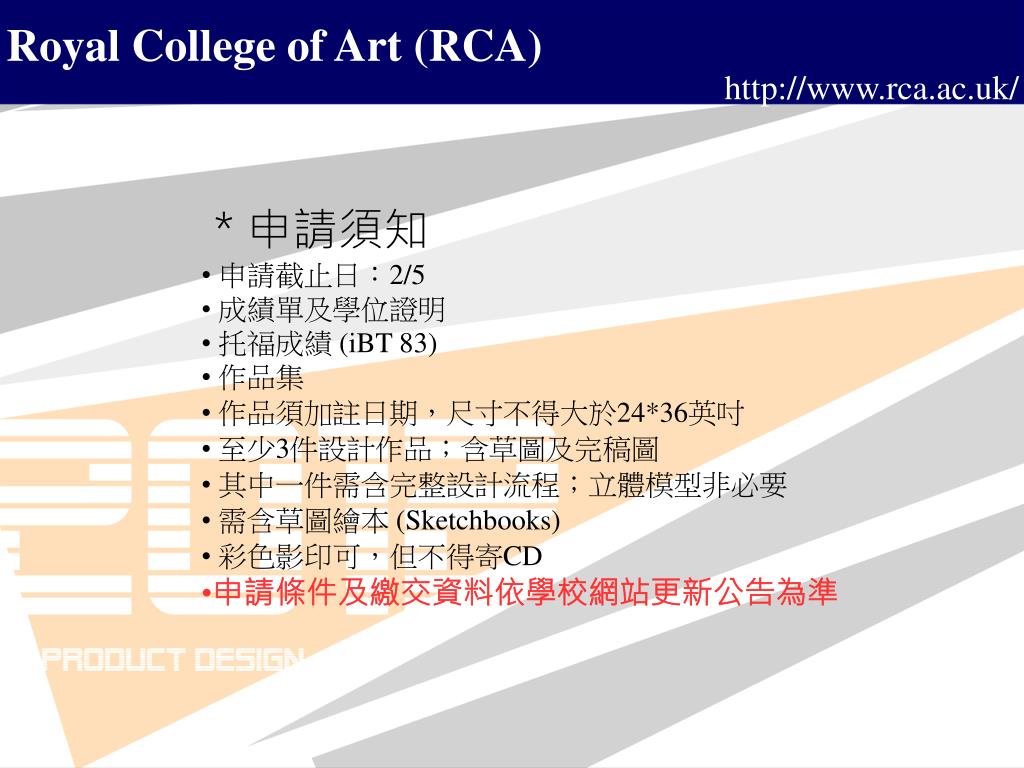 Royal College of Art (RCA)

http://www.rca.ac.uk/

* 申請須知

• 申請截止日：2/5
• 成績單及學位證明
• 托福成績 (iBT 83)
• 作品集
• 作品須加註日期，尺寸不得大於24*36英吋
• 至少3件設計作品；含草圖及完稿圖
• 其中一件需含完整設計流程；立體模型非必要
• 需含草圖繪本 (Sketchbooks)
• 彩色影印可，但不得寄CD
•申請條件及繳交資料依學校網站更新公告為準

PRODUCT DESIGN